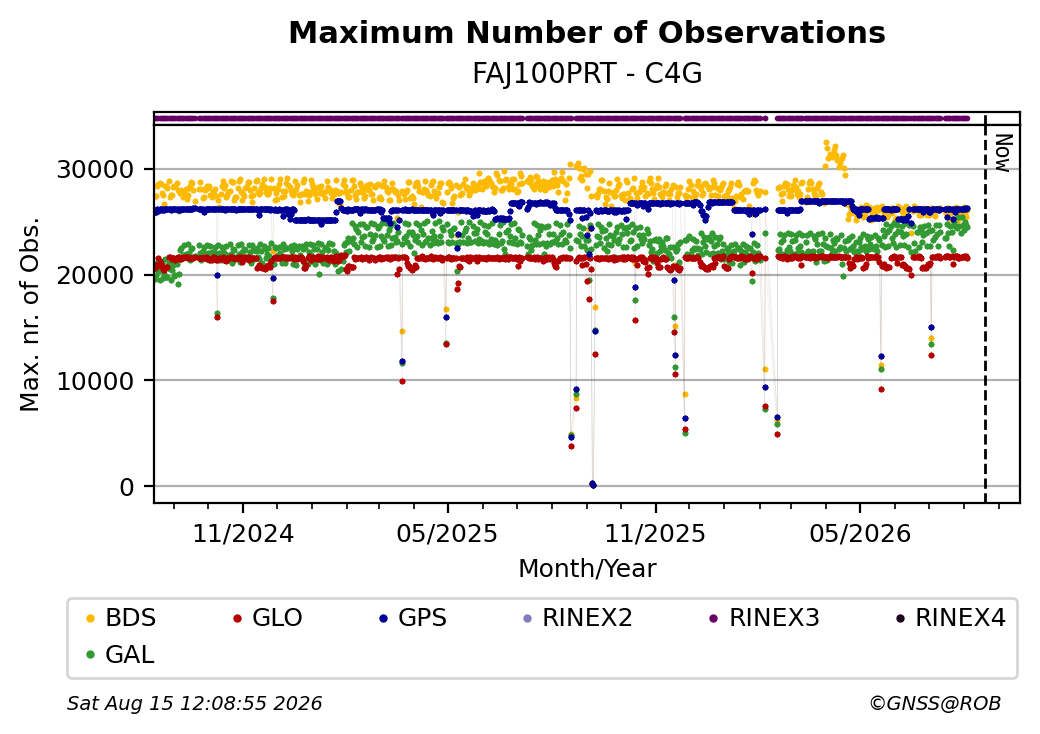 Maximum Number of Observations
FAJ100PRT - C4G

Now

30000
20000
10000
0

Max. nr. of Obs.

11/2024
05/2025
11/2025
05/2026

Month/Year

BDS GLO GPS RINEX2 RINEX3 RINEX4
GAL

Sat Aug 15 12:08:55 2026
©GNSS@ROB